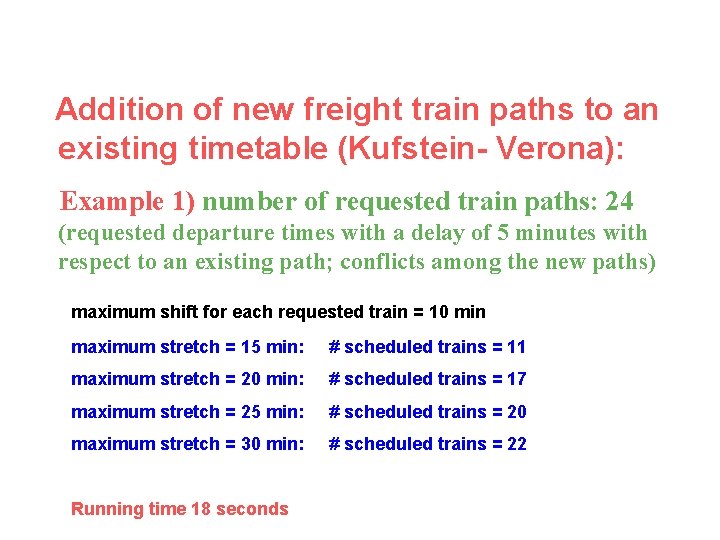 Addition of new freight train paths to an existing timetable (Kufstein- Verona):

Example 1) number of requested train paths: 24
(requested departure times with a delay of 5 minutes with respect to an existing path; conflicts among the new paths)

maximum shift for each requested train = 10 min

maximum stretch = 15 min: # scheduled trains = 11
maximum stretch = 20 min: # scheduled trains = 17
maximum stretch = 25 min: # scheduled trains = 20
maximum stretch = 30 min: # scheduled trains = 22

Running time 18 seconds